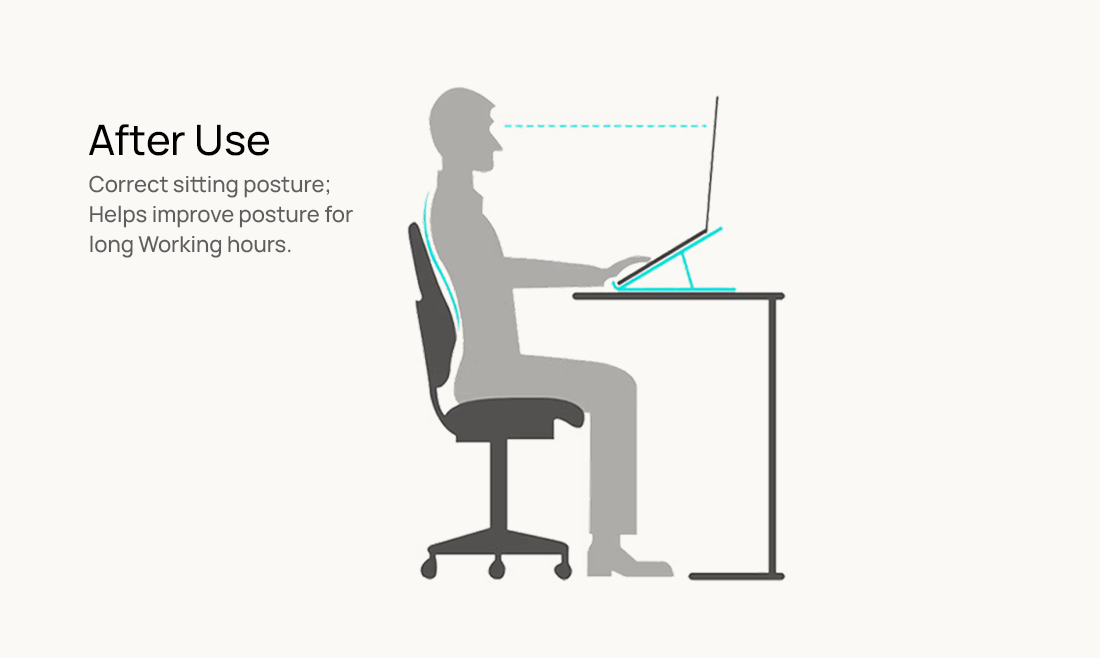 After Use

Correct sitting posture;
Helps improve posture for long Working hours.